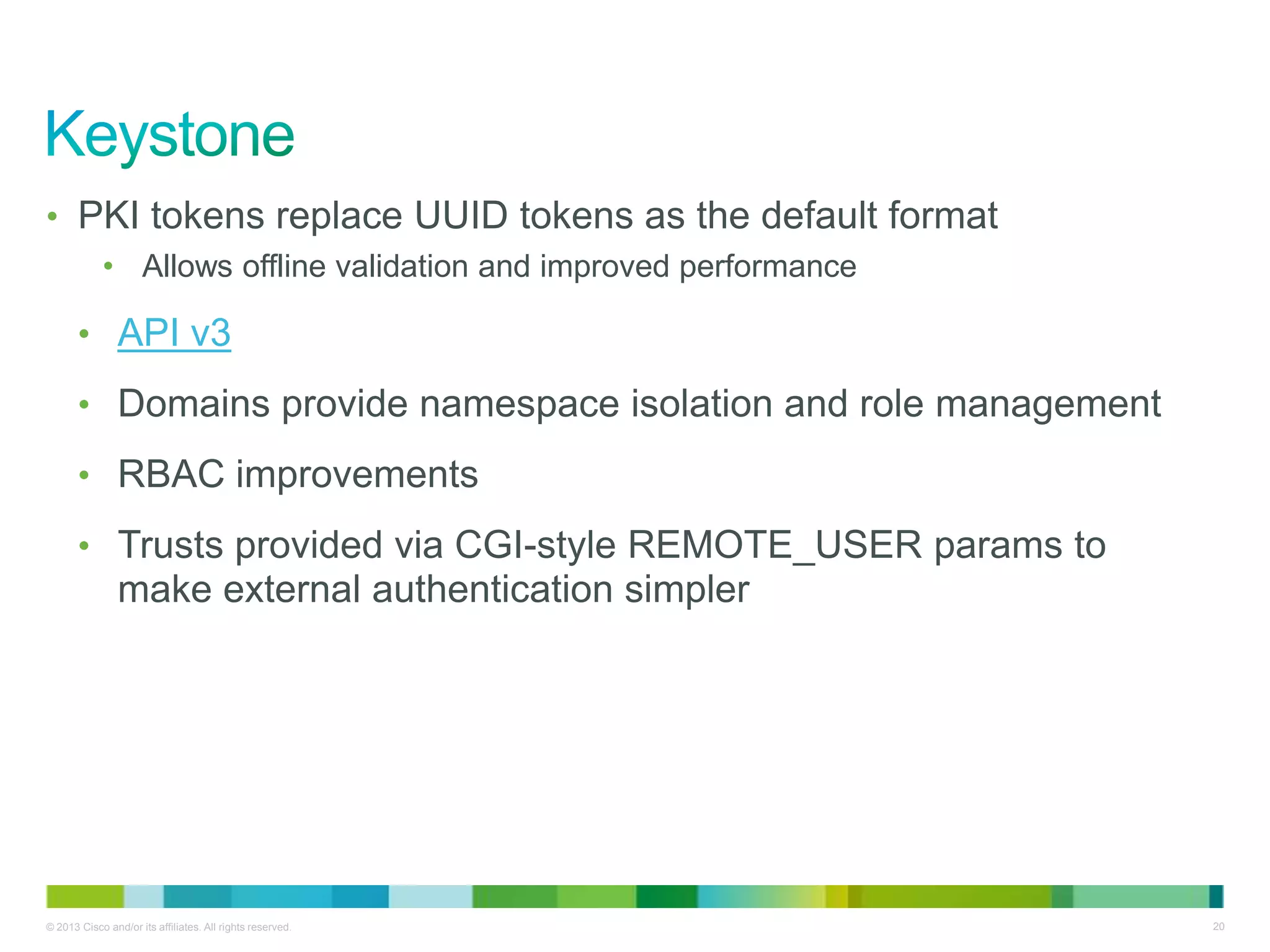 Keystone

• PKI tokens replace UUID tokens as the default format

• Allows offline validation and improved performance

• API v3

• Domains provide namespace isolation and role management

• RBAC improvements

• Trusts provided via CGI-style REMOTE_USER params to make external authentication simpler

© 2013 Cisco and/or its affiliates. All rights reserved.

20